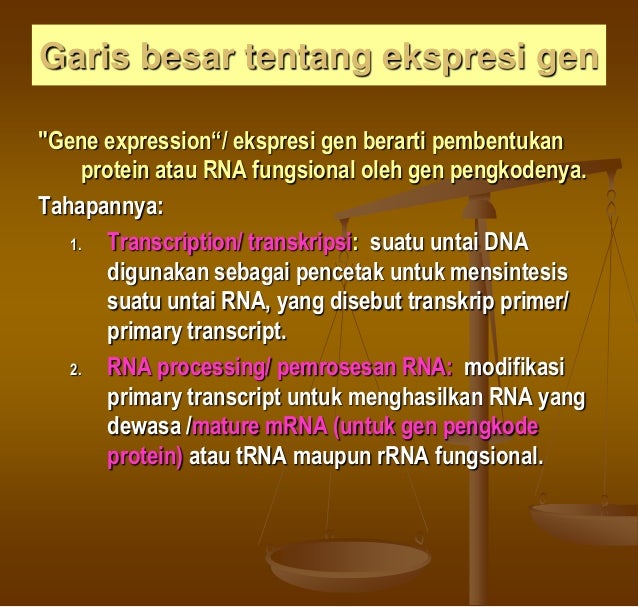 Garis besar tentang ekspresi gen

"Gene expression“/ ekspresi gen berarti pembentukan protein atau RNA fungsional oleh gen pengkodenya.

Tahapannya:

1. Transcription/ transkripsi: suatu untai DNA digunakan sebagai pencetak untuk mensintesis suatu untai RNA, yang disebut transkrip primer/ primary transcript.
2. RNA processing/ pemrosesan RNA: modifikasi primary transcript untuk menghasilkan RNA yang dewasa /mature mRNA (untuk gen pengkode protein) atau tRNA maupun rRNA fungsional.